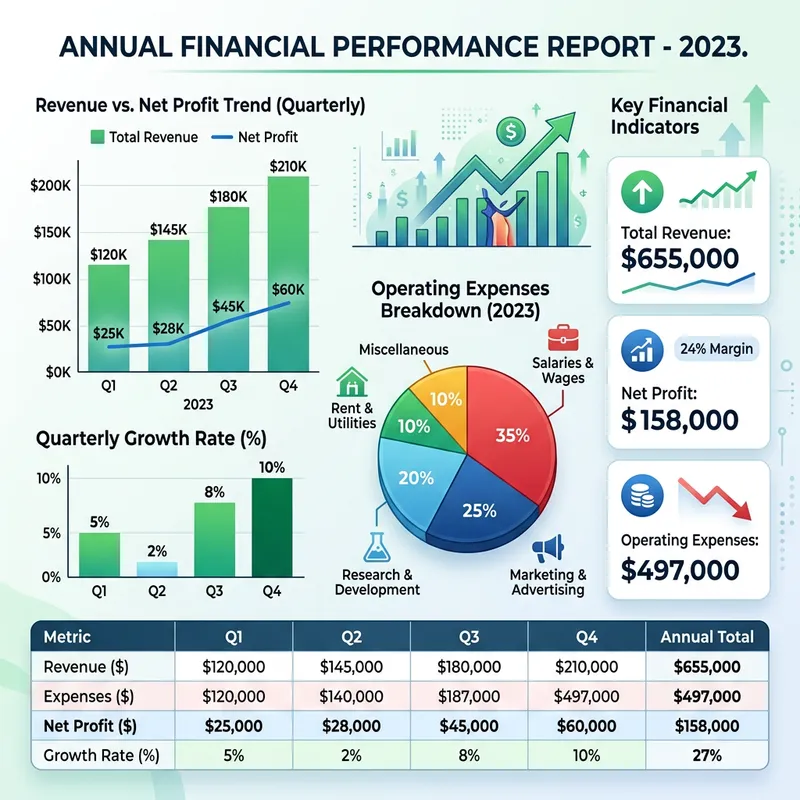 ANNUAL FINANCIAL PERFORMANCE REPORT - 2023.

Revenue vs. Net Profit Trend (Quarterly)

Total Revenue
Net Profit

$200K
$150K
$100K
$50K
$0K

$120K
$145K
$180K
$210K
$25K
$28K
$45K
$60K

Q1
Q2
Q3
Q4
2023

Quarterly Growth Rate (%)

10%
5%
0%

5%
2%
8%
10%

Q1
Q2
Q3
Q4

Operating Expenses Breakdown (2023)

Miscellaneous
Salaries & Wages
Rent & Utilities
Research & Development
Marketing & Advertising

10%
10%
35%
20%
25%

Key Financial Indicators

Total Revenue:
$655,000

24% Margin
Net Profit:
$158,000

Operating Expenses:
$497,000

| Metric | Q1 | Q2 | Q3 | Q4 | Annual Total |
|---|---|---|---|---|---|
| Revenue ($) | $120,000 | $145,000 | $180,000 | $210,000 | $655,000 |
| Expenses ($) | $120,000 | $140,000 | $187,000 | $497,000 | $497,000 |
| Net Profit ($) | $25,000 | $28,000 | $45,000 | $60,000 | $158,000 |
| Growth Rate (%) | 5% | 2% | 8% | 10% | 27% |